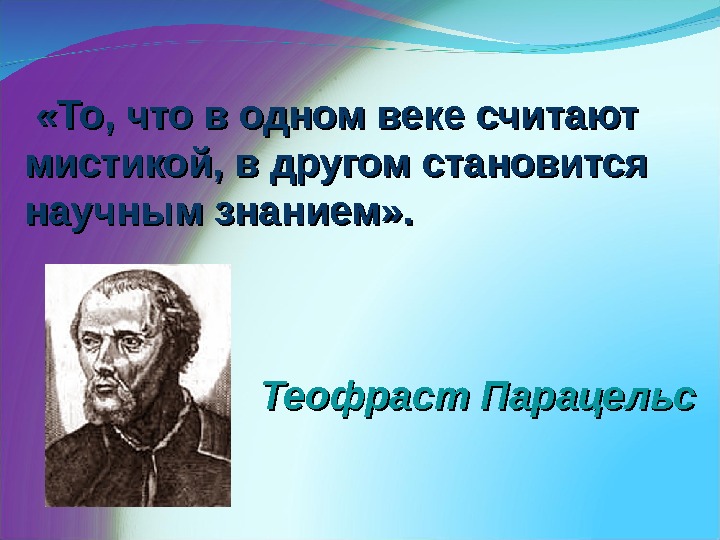 «То, что в одном веке считают мистикой, в другом становится научным знанием».

Теофраст Парацельс